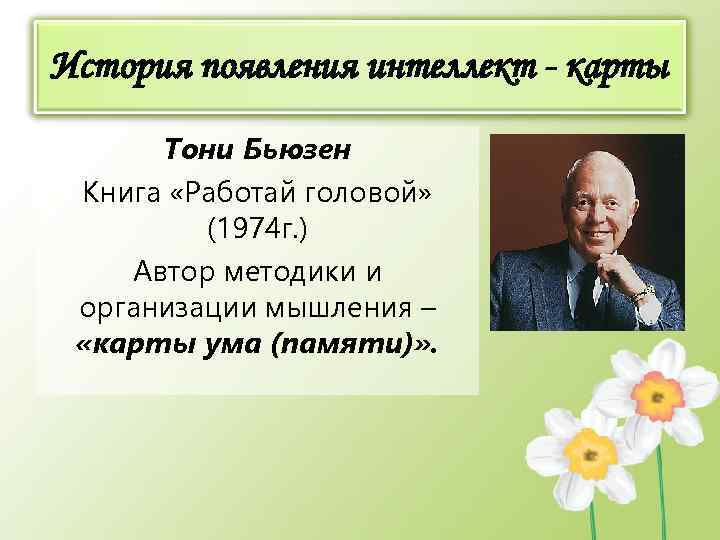 История появления интеллект - карты

Тони Бьюзен

Книга «Работай головой» (1974г.)

Автор методики и организации мышления – «карты ума (памяти)».